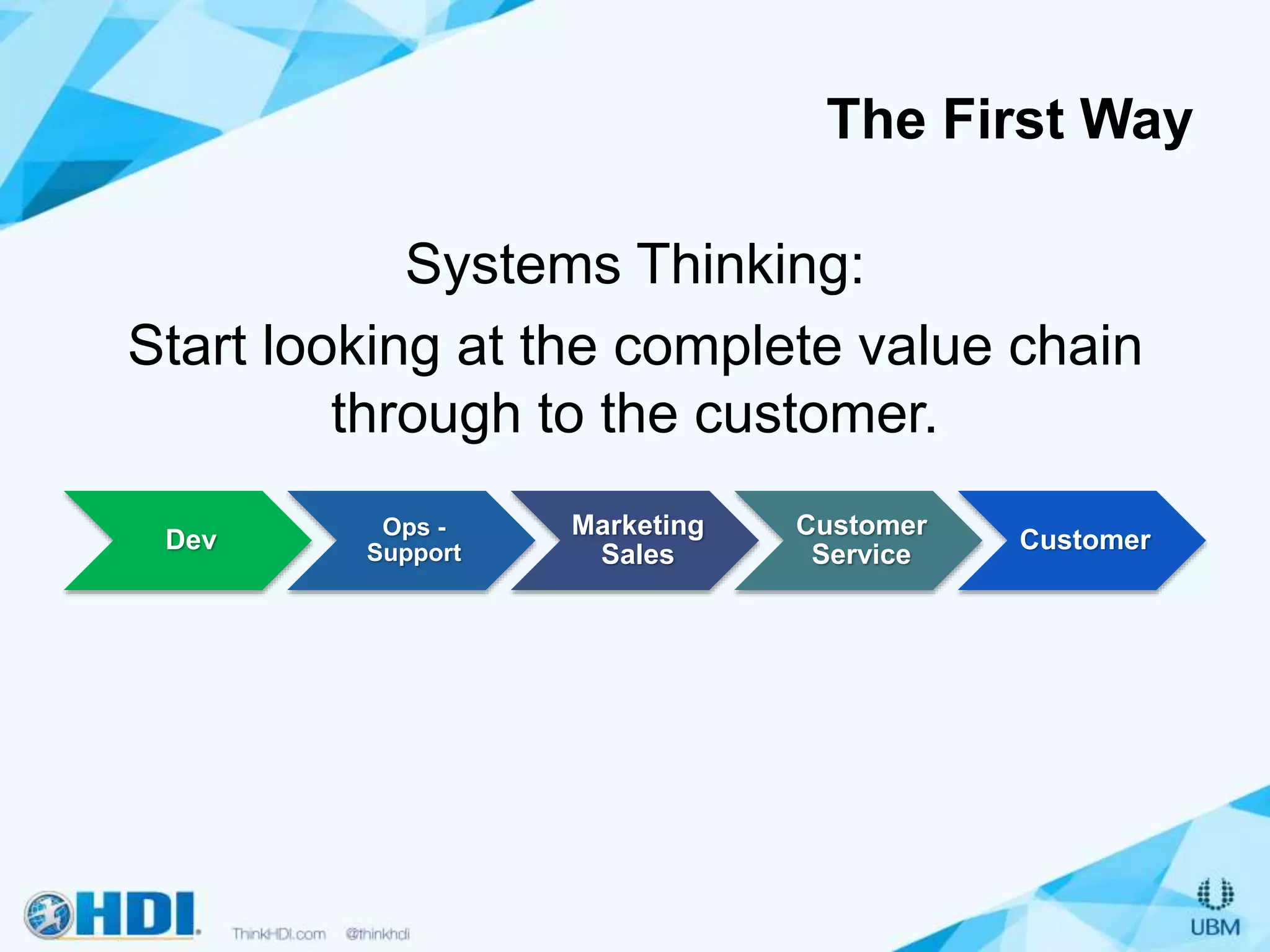 The First Way

Systems Thinking:

Start looking at the complete value chain through to the customer.

Dev

Ops - Support

Marketing Sales

Customer Service

Customer

HDI

ThinkHDI.com @thinkhdi

UBM